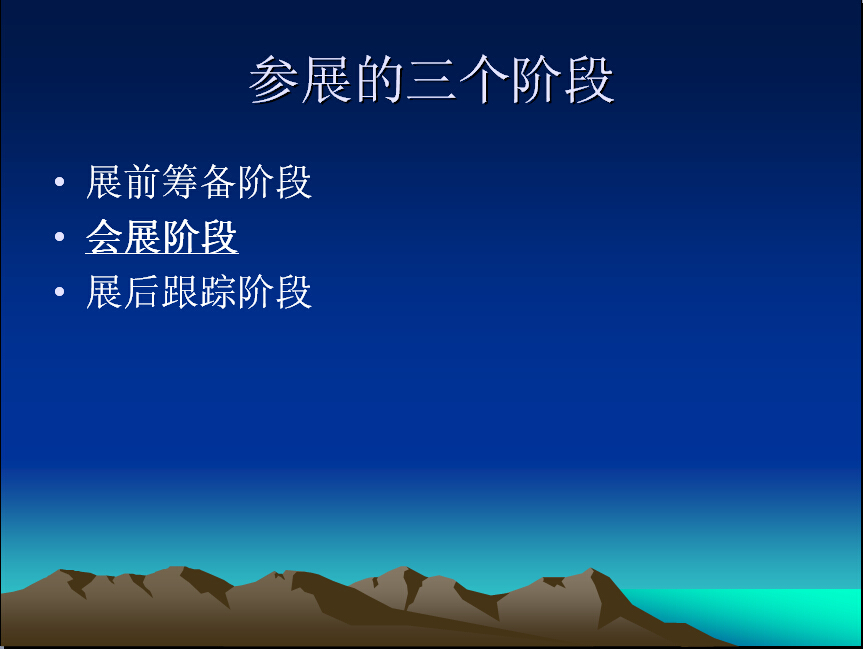 参展的三个阶段

• 展前筹备阶段
• 会展阶段
• 展后跟踪阶段